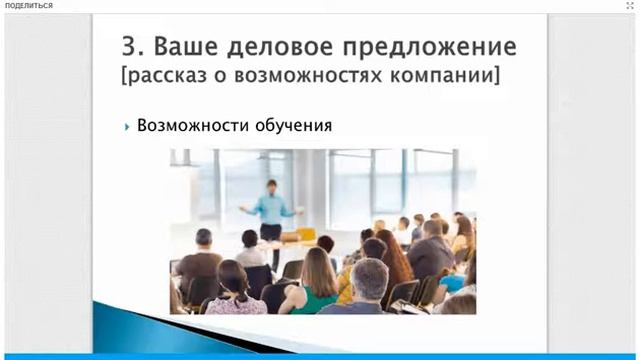 ПОДЕЛИТЬСЯ

3. Ваше деловое предложение
[рассказ о возможностях компании]

Возможности обучения